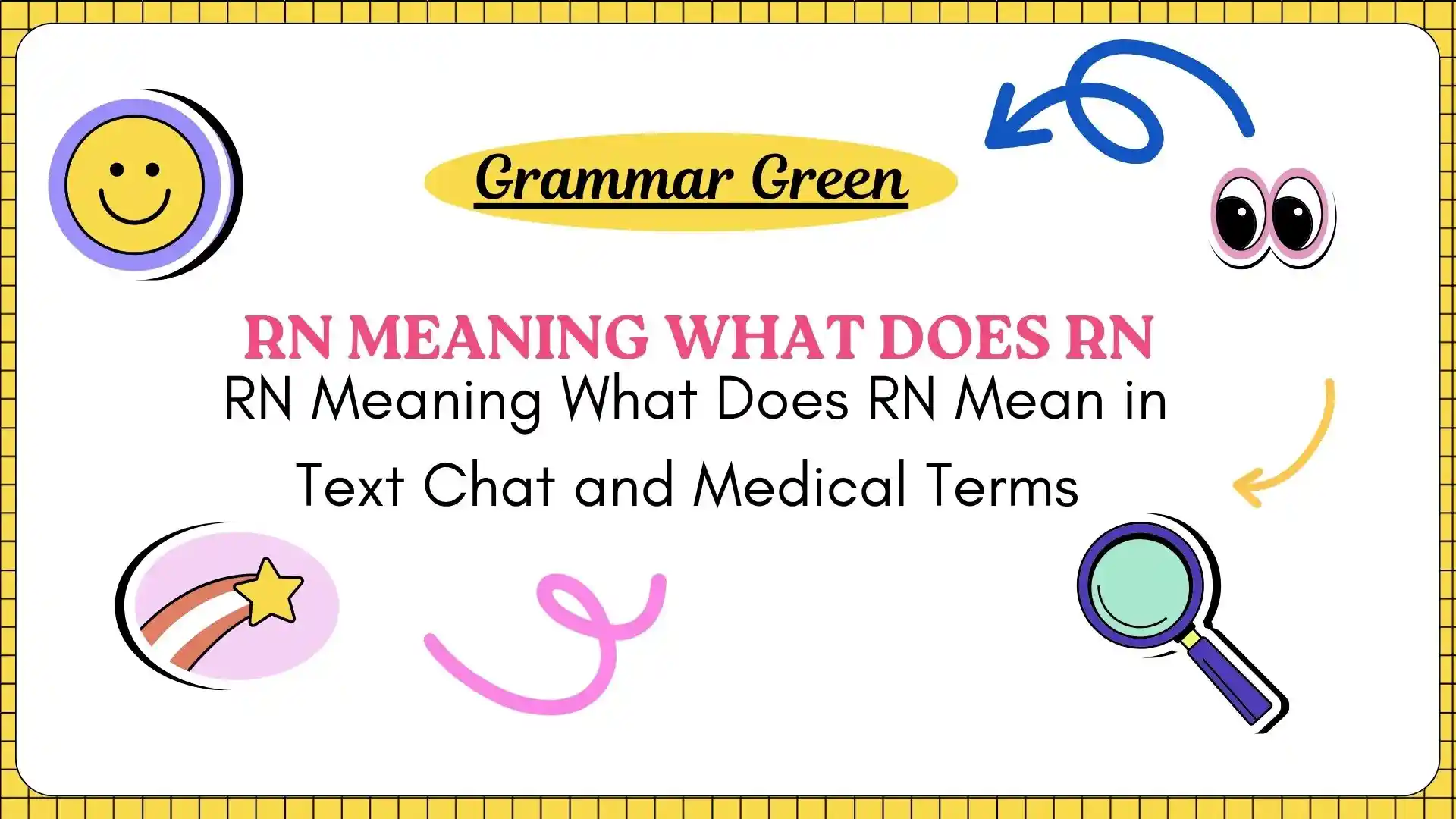 Grammar Green

RN MEANING WHAT DOES RN

RN Meaning What Does RN Mean in Text Chat and Medical Terms